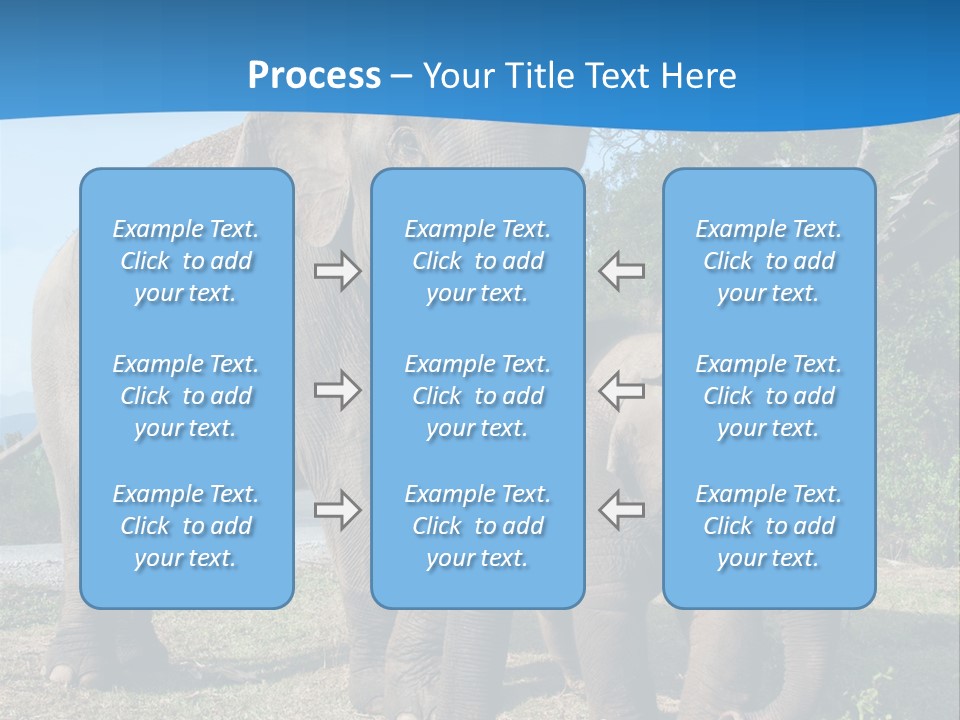 Process – Your Title Text Here

Example Text. Click to add your text.

Example Text. Click to add your text.

Example Text. Click to add your text.

Example Text. Click to add your text.

Example Text. Click to add your text.

Example Text. Click to add your text.

Example Text. Click to add your text.

Example Text. Click to add your text.

Example Text. Click to add your text.